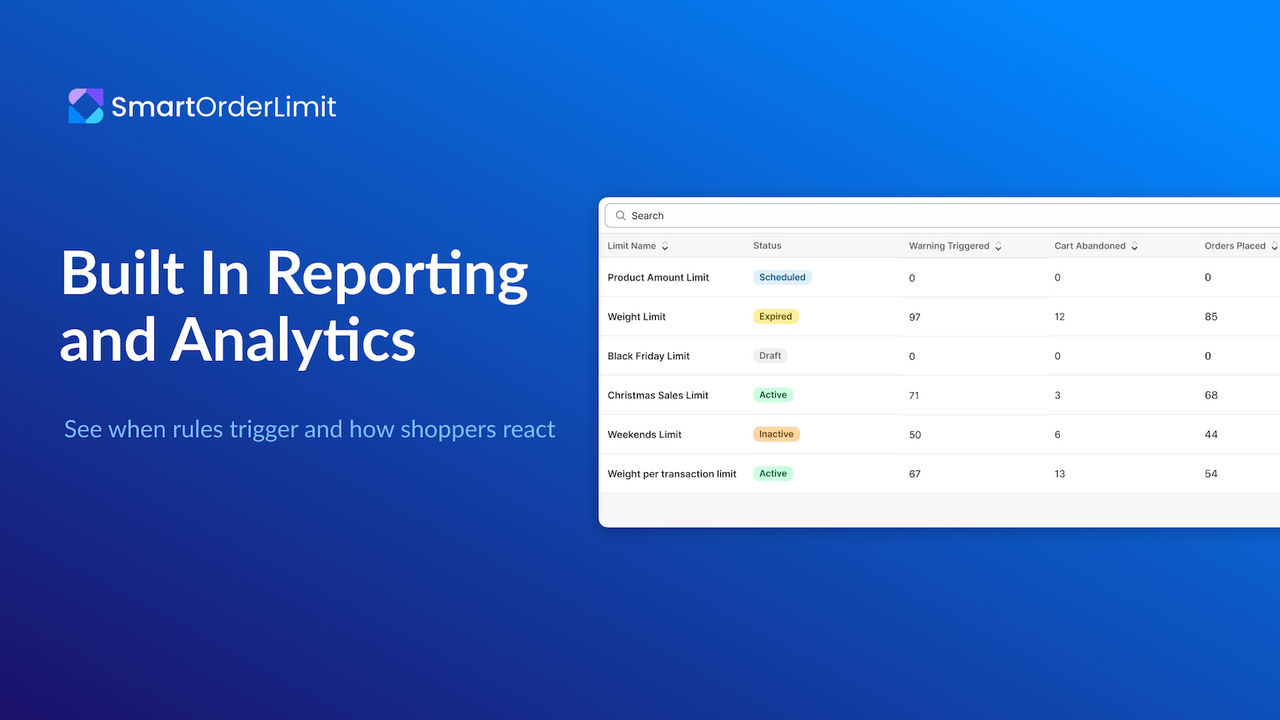 SmartOrderLimit

Built In Reporting and Analytics

See when rules trigger and how shoppers react

Search

| Limit Name | Status | Warning Triggered | Cart Abandoned | Orders Placed |
|---|---|---|---|---|
| Product Amount Limit | Scheduled | 0 | 0 | 0 |
| Weight Limit | Expired | 97 | 12 | 85 |
| Black Friday Limit | Draft | 0 | 0 | 0 |
| Christmas Sales Limit | Active | 71 | 3 | 68 |
| Weekends Limit | Inactive | 50 | 6 | 44 |
| Weight per transaction limit | Active | 67 | 13 | 54 |